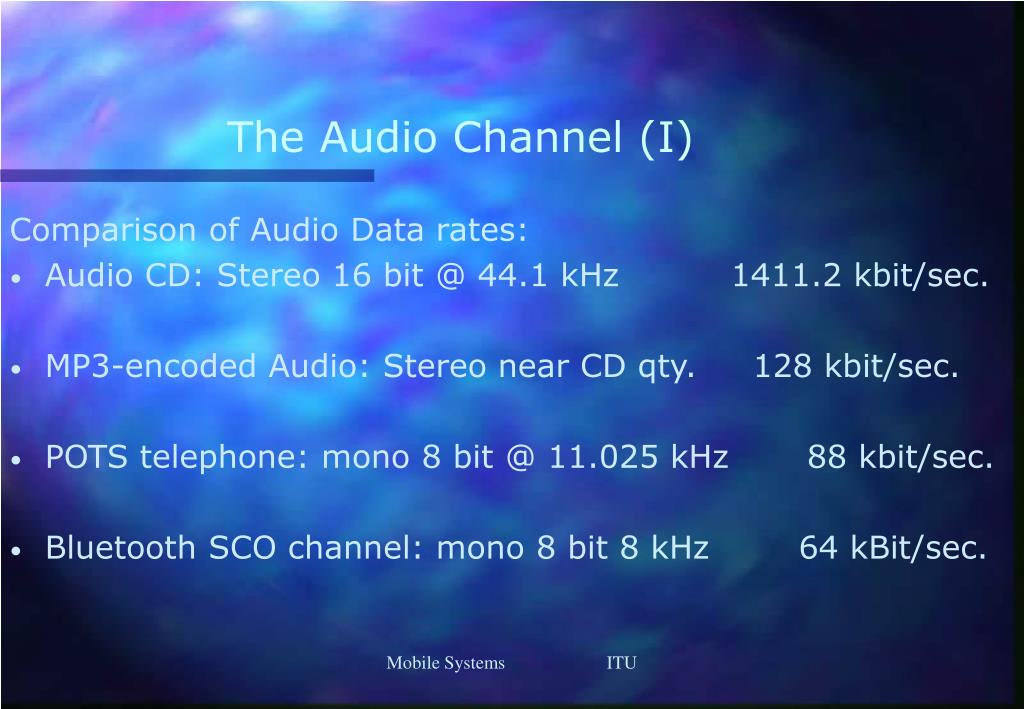 The Audio Channel (I)

Comparison of Audio Data rates:

• Audio CD: Stereo 16 bit @ 44.1 kHz 1411.2 kbit/sec.

• MP3-encoded Audio: Stereo near CD qty. 128 kbit/sec.

• POTS telephone: mono 8 bit @ 11.025 kHz 88 kbit/sec.

• Bluetooth SCO channel: mono 8 bit 8 kHz 64 kBit/sec.

Mobile Systems ITU